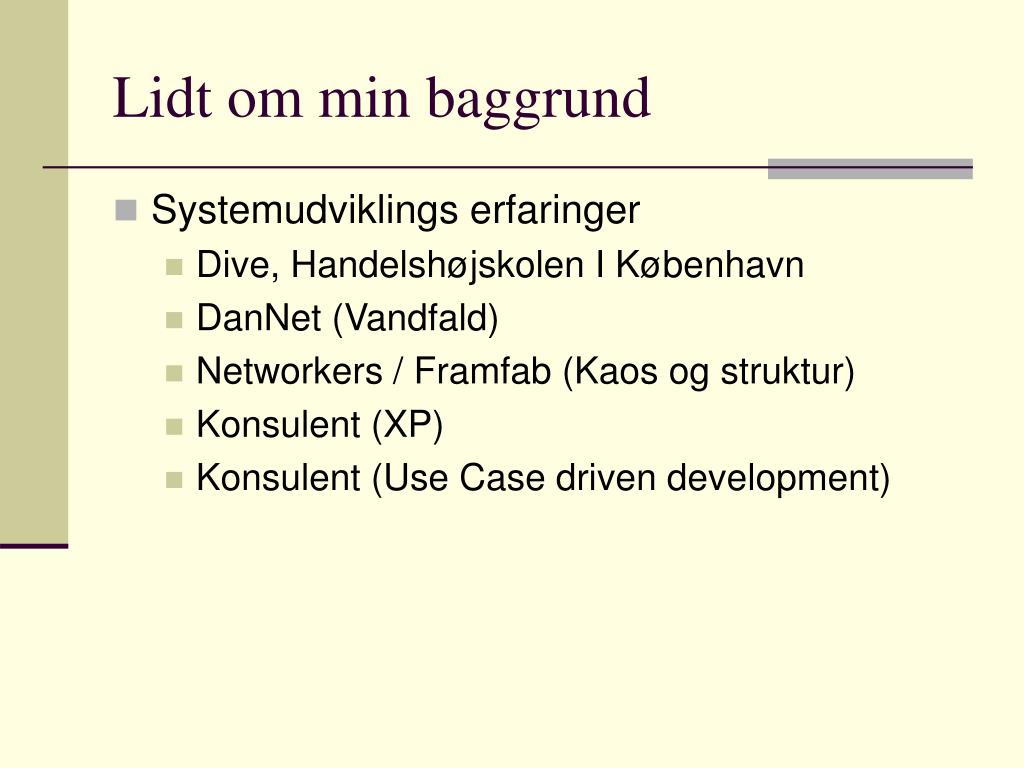 Lidt om min baggrund

Systemudviklings erfaringer

Dive, Handelshøjskolen I København

DanNet (Vandfald)

Networkers / Framfab (Kaos og struktur)

Konsulent (XP)

Konsulent (Use Case driven development)